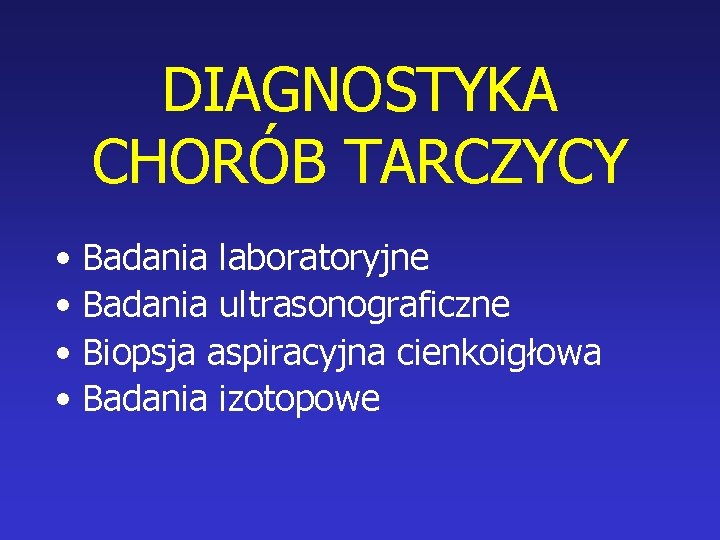 DIAGNOSTYKA CHORÓB TARCZYCY

• Badania laboratoryjne
• Badania ultrasonograficzne
• Biopsja aspiracyjna cienkoigłowa
• Badania izotopowe